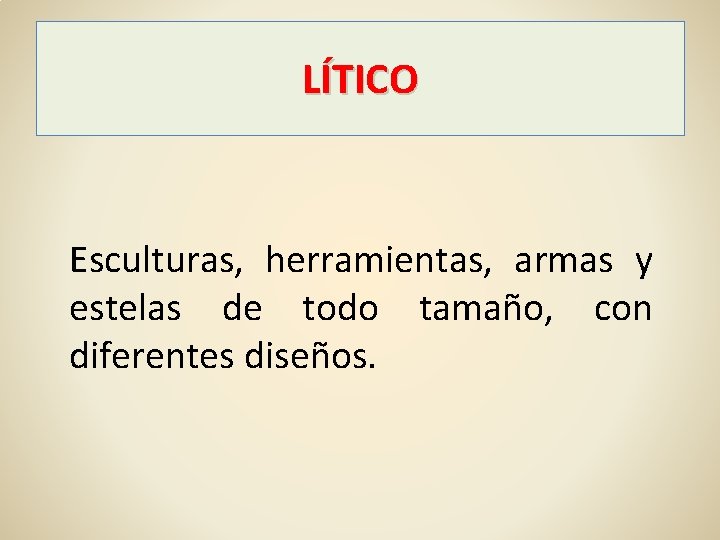 LÍTICO

Esculturas, herramientas, armas y estelas de todo tamaño, con diferentes diseños.